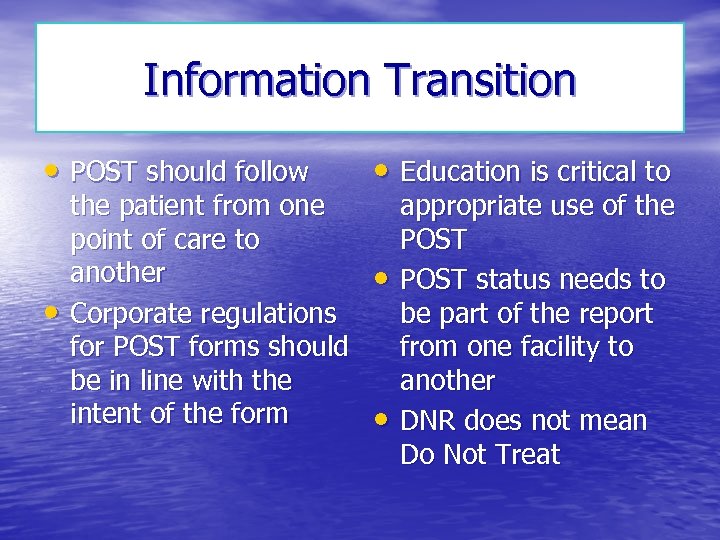 Information Transition

• POST should follow the patient from one point of care to another
• Corporate regulations for POST forms should be in line with the intent of the form

• Education is critical to appropriate use of the POST
• POST status needs to be part of the report from one facility to another
• DNR does not mean Do Not Treat